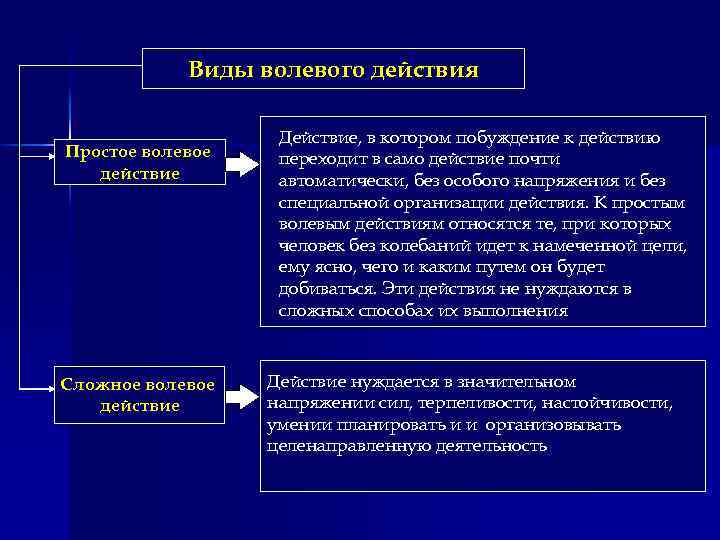 Виды волевого действия

Простое волевое действие

Действие, в котором побуждение к действию переходит в само действие почти автоматически, без особого напряжения и без специальной организации действия. К простым волевым действиям относятся те, при которых человек без колебаний идет к намеченной цели, ему ясно, чего и каким путем он будет добиваться. Эти действия не нуждаются в сложных способах их выполнения

Сложное волевое действие

Действие нуждается в значительном напряжении сил, терпеливости, настойчивости, умении планировать и и организовывать целенаправленную деятельность